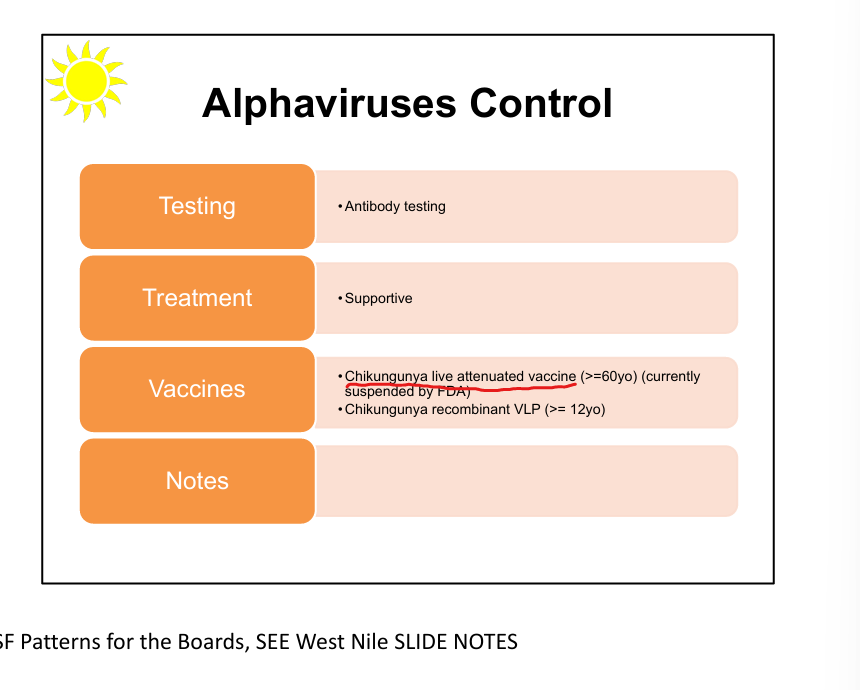 Alphaviruses Control

Testing
• Antibody testing

Treatment
• Supportive

Vaccines
• Chikungunya live attenuated vaccine (>=60yo) (currently suspended by FDA)
• Chikungunya recombinant VLP (>= 12yo)

Notes

SF Patterns for the Boards, SEE West Nile SLIDE NOTES